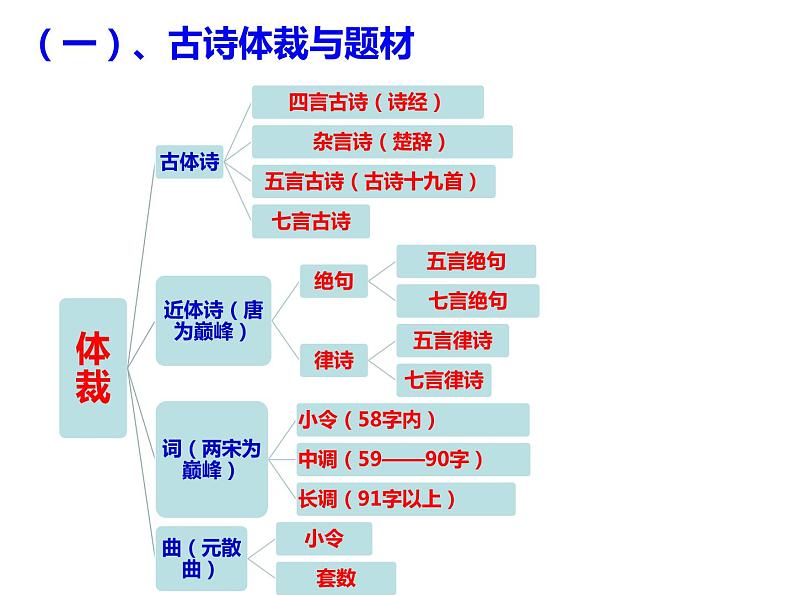 （一）、古诗体裁与题材

体裁

古体诗

四言古诗（诗经）

杂言诗（楚辞）

五言古诗（古诗十九首）

七言古诗

近体诗（唐为巅峰）

绝句

五言绝句

七言绝句

律诗

五言律诗

七言律诗

词（两宋为巅峰）

小令（58字内）

中调（59——90字）

长调（91字以上）

曲（元散曲）

小令

套数